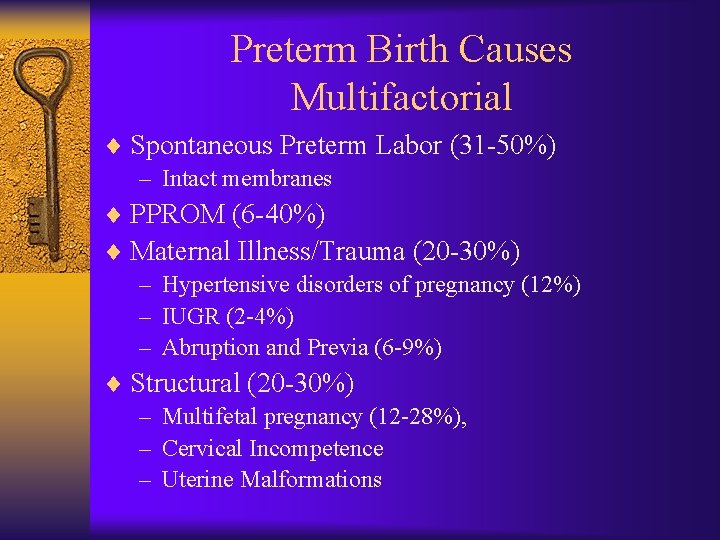 Preterm Birth Causes
Multifactorial

♦ Spontaneous Preterm Labor (31-50%)
– Intact membranes
♦ PPROM (6-40%)
♦ Maternal Illness/Trauma (20-30%)
– Hypertensive disorders of pregnancy (12%)
– IUGR (2-4%)
– Abruption and Previa (6-9%)
♦ Structural (20-30%)
– Multifetal pregnancy (12-28%),
– Cervical Incompetence
– Uterine Malformations